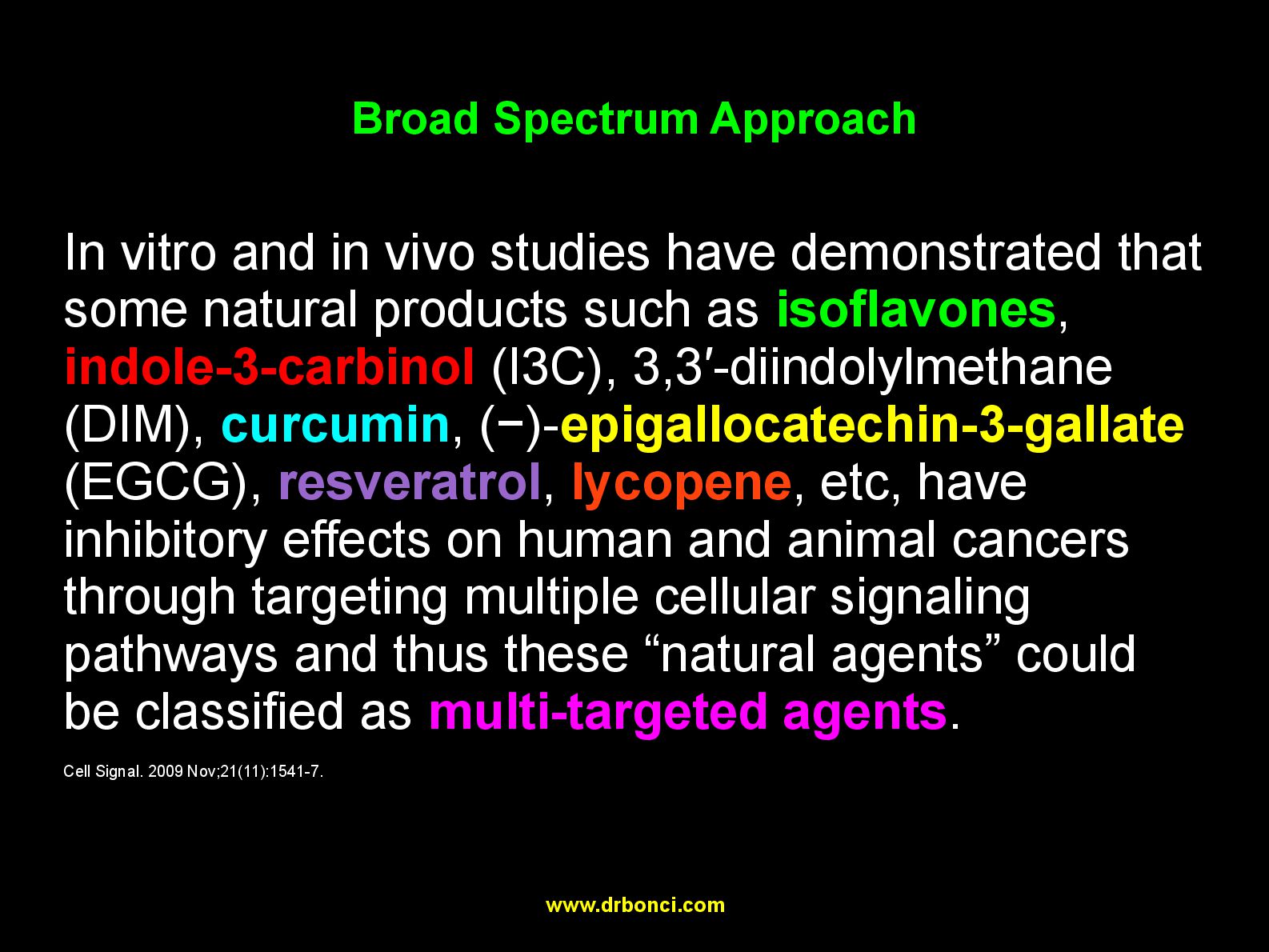 Broad Spectrum Approach

In vitro and in vivo studies have demonstrated that some natural products such as isoflavones, indole-3-carbinol (I3C), 3,3′-diindolylmethane (DIM), curcumin, (−)-epigallocatechin-3-gallate (EGCG), resveratrol, lycopene, etc, have inhibitory effects on human and animal cancers through targeting multiple cellular signaling pathways and thus these “natural agents” could be classified as multi-targeted agents.

Cell Signal. 2009 Nov;21(11):1541-7.

www.drbonci.com